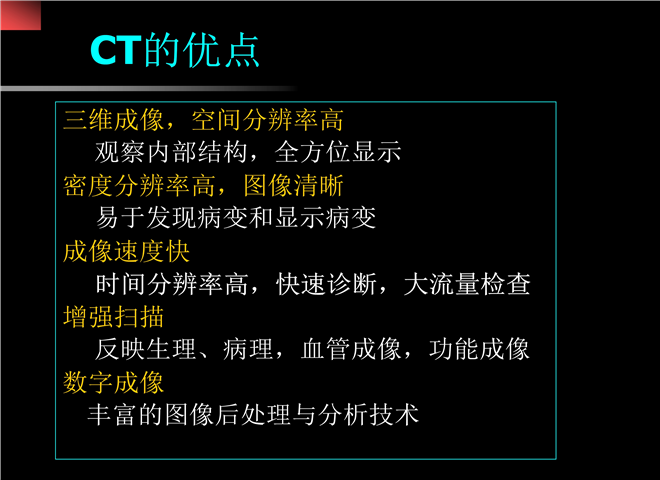 CT的优点

三维成像，空间分辨率高

观察内部结构，全方位显示

密度分辨率高，图像清晰

易于发现病变和显示病变

成像速度快

时间分辨率高，快速诊断，大流量检查

增强扫描

反映生理、病理，血管成像，功能成像

数字成像

丰富的图像后处理与分析技术